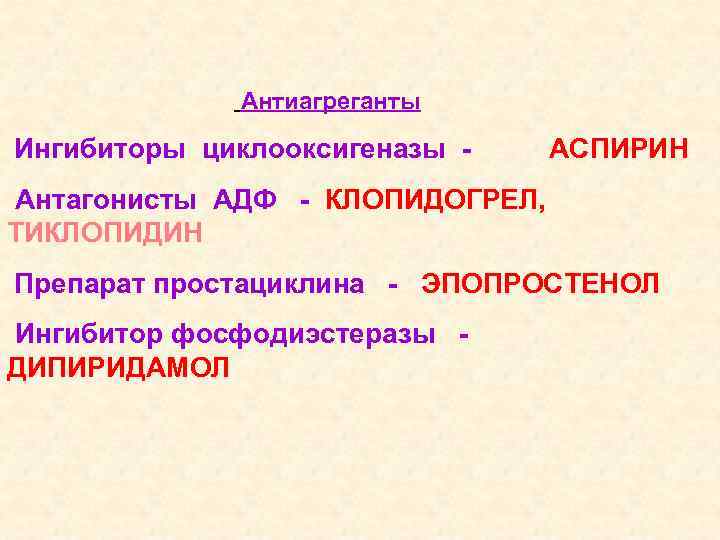 Антиагреганты

Ингибиторы циклооксигеназы - АСПИРИН

Антагонисты АДФ - КЛОПИДОГРЕЛ, ТИКЛОПИДИН

Препарат простациклина - ЭПОПРОСТЕНОЛ

Ингибитор фосфодиэстеразы - ДИПИРИДАМОЛ